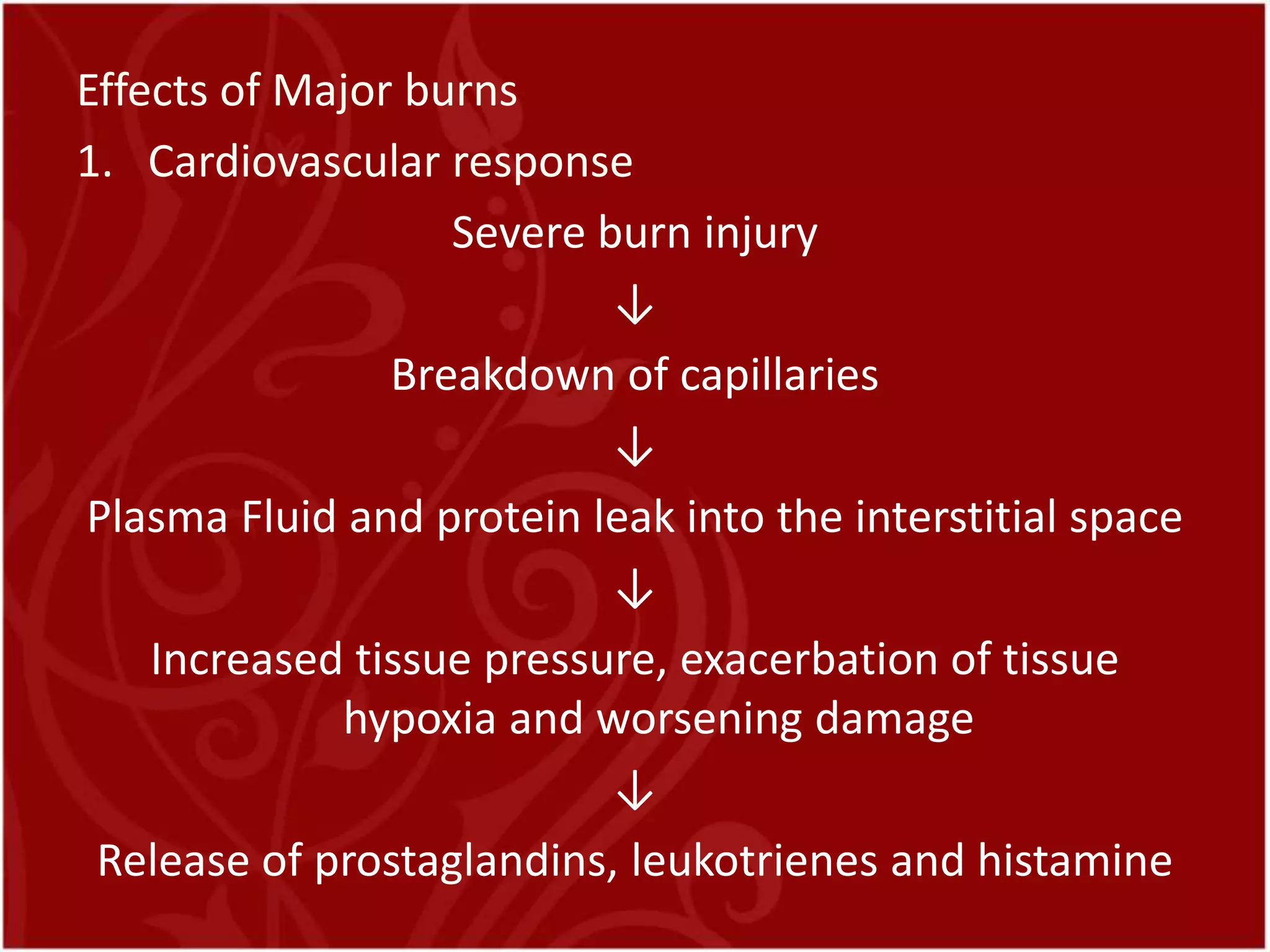 Effects of Major burns

1. Cardiovascular response

Severe burn injury

↓

Breakdown of capillaries

↓

Plasma Fluid and protein leak into the interstitial space

↓

Increased tissue pressure, exacerbation of tissue hypoxia and worsening damage

↓

Release of prostaglandins, leukotrienes and histamine